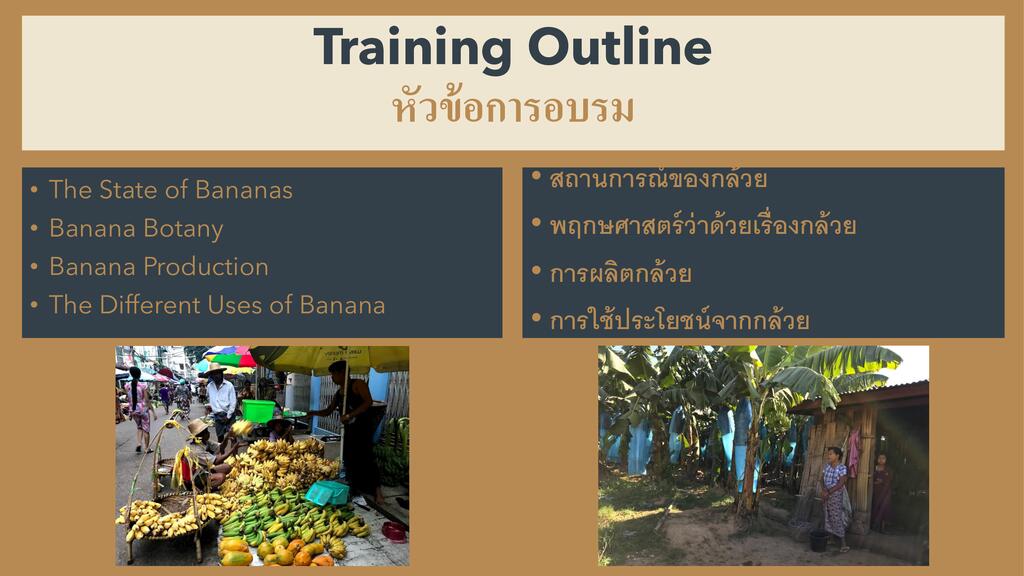 Training Outline
หัวข้อการอบรม

• The State of Bananas
• Banana Botany
• Banana Production
• The Different Uses of Banana

• สถานการณ์ของกล้วย
• พฤกษศาสตร์ว่าด้วยเรื่องกล้วย
• การผลิตกล้วย
• การใช้ประโยชน์จากกล้วย